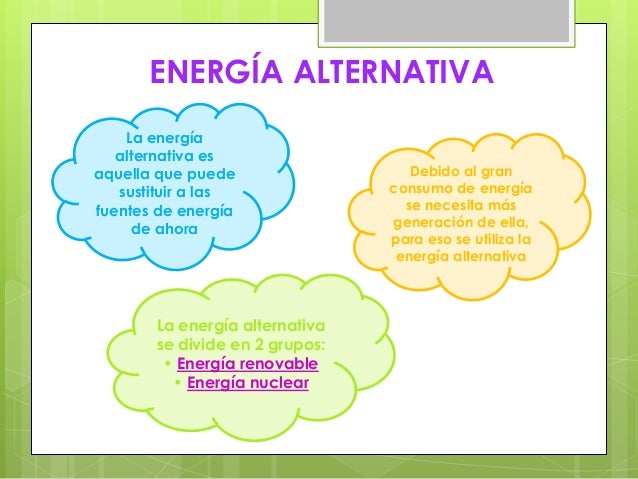 ENERGÍA ALTERNATIVA

La energía alternativa es aquella que puede sustituir a las fuentes de energía de ahora

Debido al gran consumo de energía se necesita más generación de ella, para eso se utiliza la energía alternativa

La energía alternativa se divide en 2 grupos:
• Energía renovable
• Energía nuclear